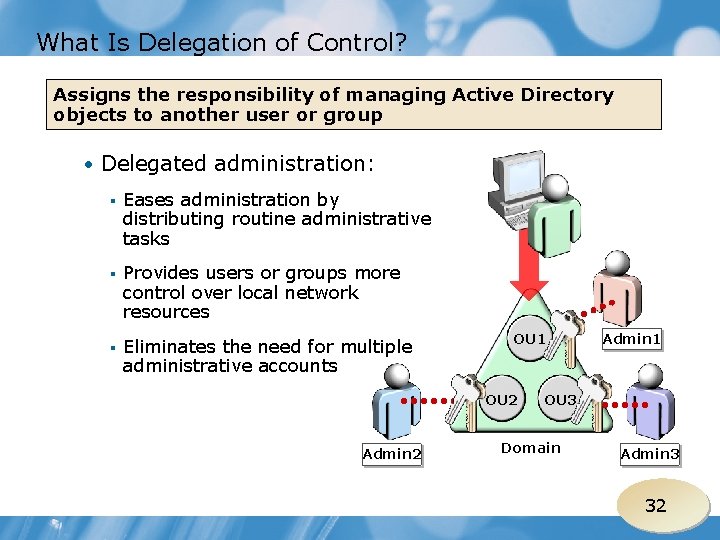 What Is Delegation of Control?

Assigns the responsibility of managing Active Directory objects to another user or group

• Delegated administration:

▪ Eases administration by distributing routine administrative tasks

▪ Provides users or groups more control over local network resources

▪ Eliminates the need for multiple administrative accounts

OU1

Admin1

OU2

OU3

Admin2

Domain

Admin3

32